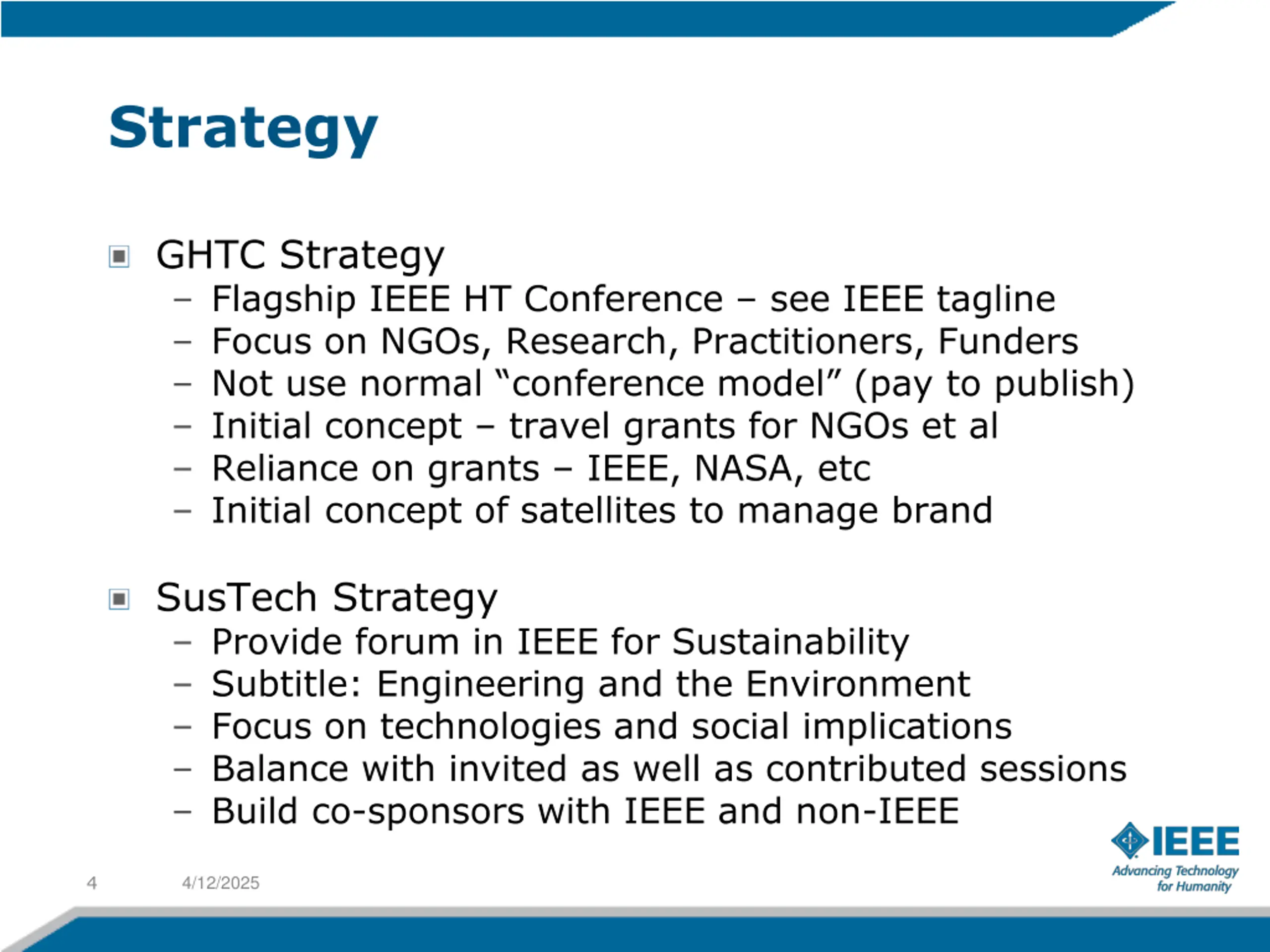 Strategy

GHTC Strategy
– Flagship IEEE HT Conference – see IEEE tagline
– Focus on NGOs, Research, Practitioners, Funders
– Not use normal “conference model” (pay to publish)
– Initial concept – travel grants for NGOs et al
– Reliance on grants – IEEE, NASA, etc
– Initial concept of satellites to manage brand

SusTech Strategy
– Provide forum in IEEE for Sustainability
– Subtitle: Engineering and the Environment
– Focus on technologies and social implications
– Balance with invited as well as contributed sessions
– Build co-sponsors with IEEE and non-IEEE

4 4/12/2025

IEEE
Advancing Technology for Humanity